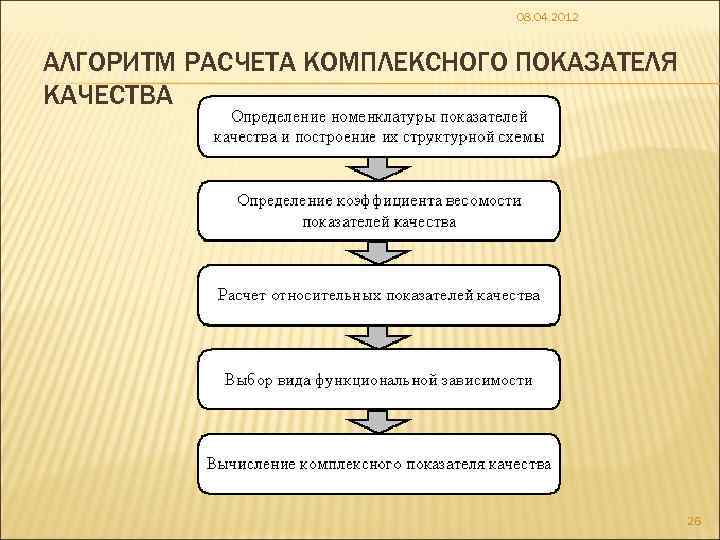 08.04.2012

АЛГОРИТМ РАСЧЕТА КОМПЛЕКСНОГО ПОКАЗАТЕЛЯ КАЧЕСТВА

Определение номенклатуры показателей качества и построение их структурной схемы

Определение коэффициента весомости показателей качества

Расчет относительных показателей качества

Выбор вида функциональной зависимости

Вычисление комплексного показателя качества

26